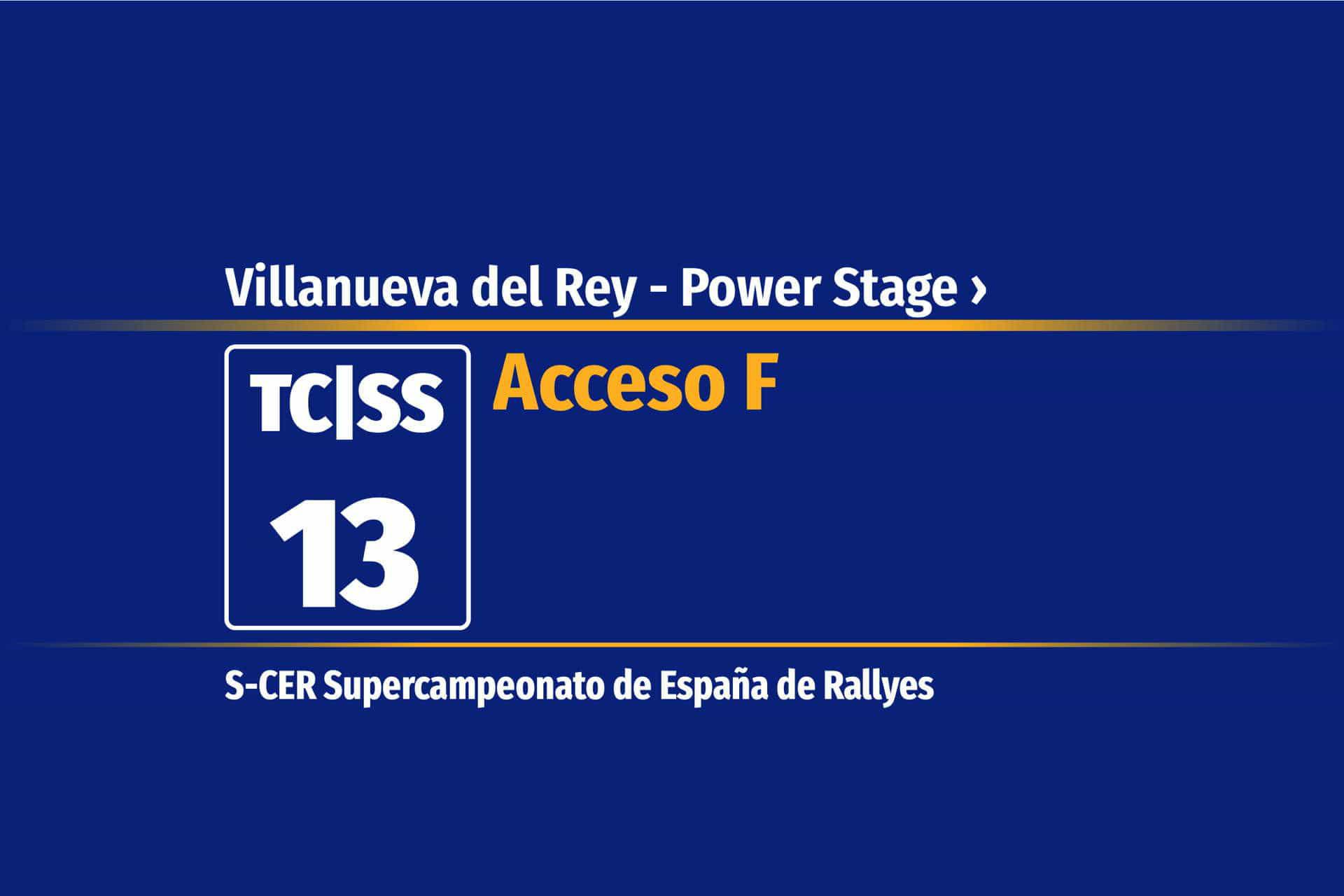 Villanueva del Rey - Power Stage ›

TC|SS
13

Acceso F

S-CER Supercampeonato de España de Rallyes